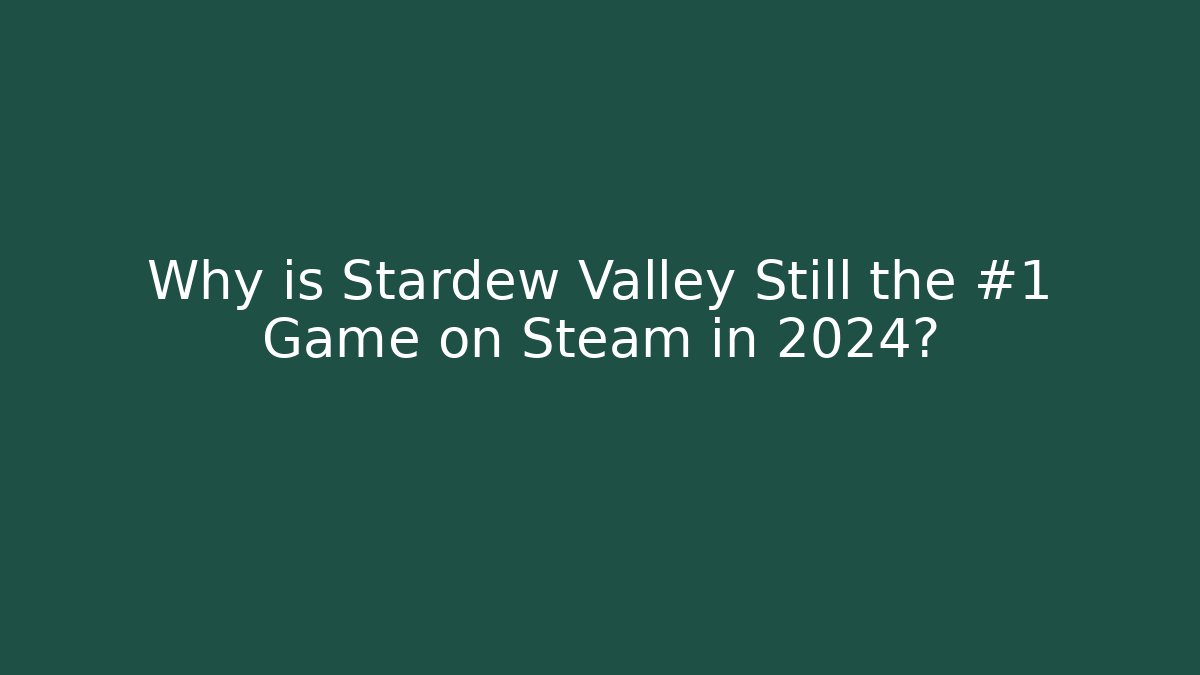 Why is Stardew Valley Still the #1 Game on Steam in 2024?